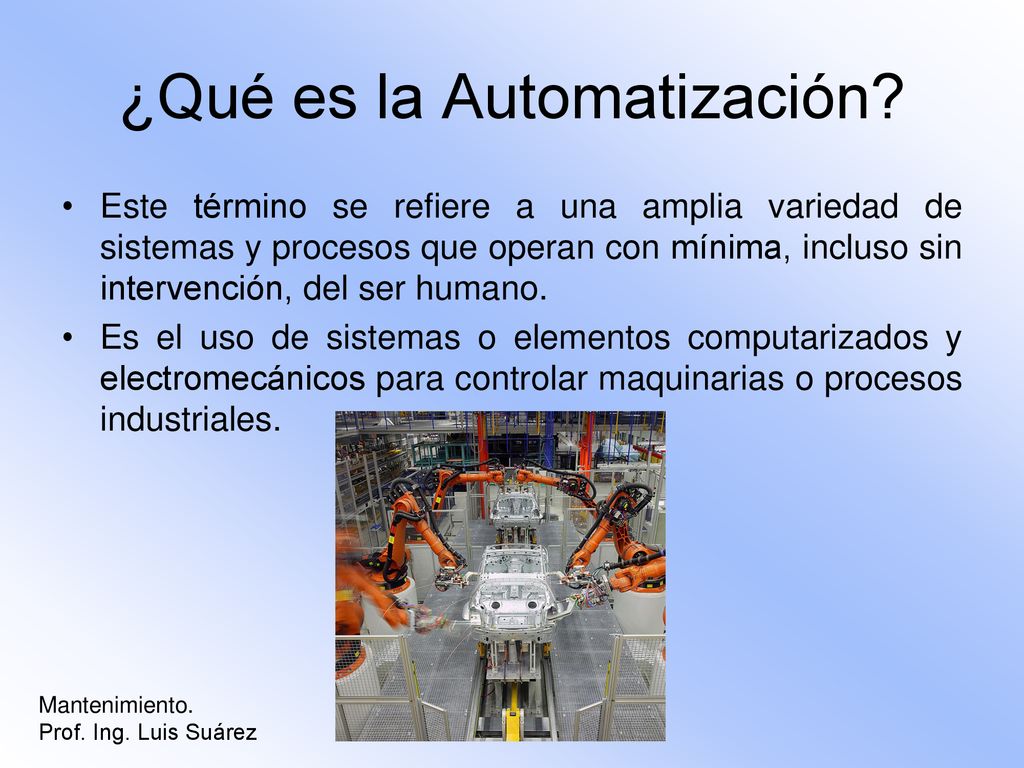 ¿Qué es la Automatización?

• Este término se refiere a una amplia variedad de sistemas y procesos que operan con mínima, incluso sin intervención, del ser humano.

• Es el uso de sistemas o elementos computarizados y electromecánicos para controlar maquinarias o procesos industriales.

Mantenimiento.
Prof. Ing. Luis Suárez